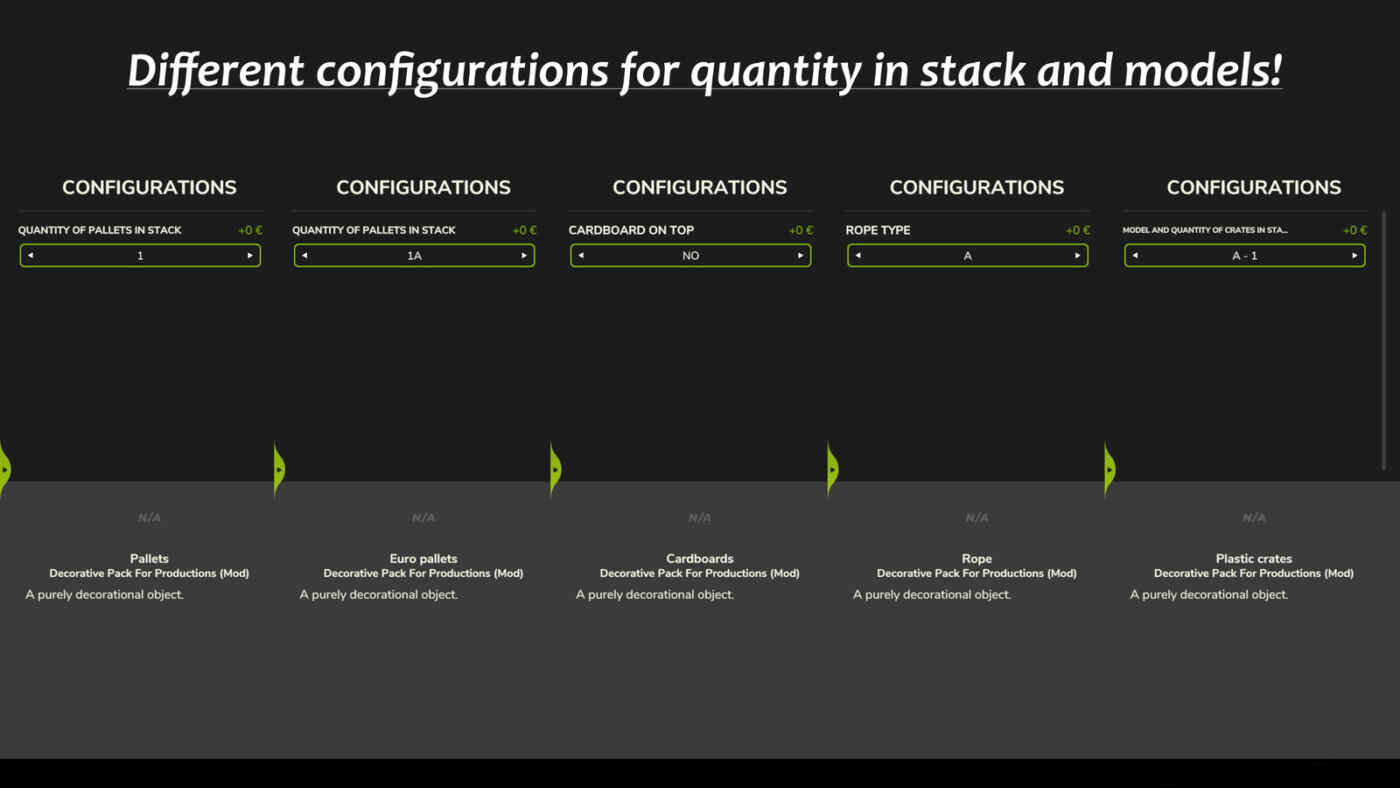 Different configurations for quantity in stack and models!

CONFIGURATIONS

QUANTITY OF PALLETS IN STACK +0 €

1

N/A

Pallets
Decorative Pack For Productions (Mod)
A purely decorational object.

CONFIGURATIONS

QUANTITY OF PALLETS IN STACK +0 €

1A

N/A

Euro pallets
Decorative Pack For Productions (Mod)
A purely decorational object.

CONFIGURATIONS

CARDBOARD ON TOP +0 €

NO

N/A

Cardboards
Decorative Pack For Productions (Mod)
A purely decorational object.

CONFIGURATIONS

ROPE TYPE +0 €

A

N/A

Rope
Decorative Pack For Productions (Mod)
A purely decorational object.

CONFIGURATIONS

MODEL AND QUANTITY OF CRATES IN STA... +0 €

A - 1

N/A

Plastic crates
Decorative Pack For Productions (Mod)
A purely decorational object.